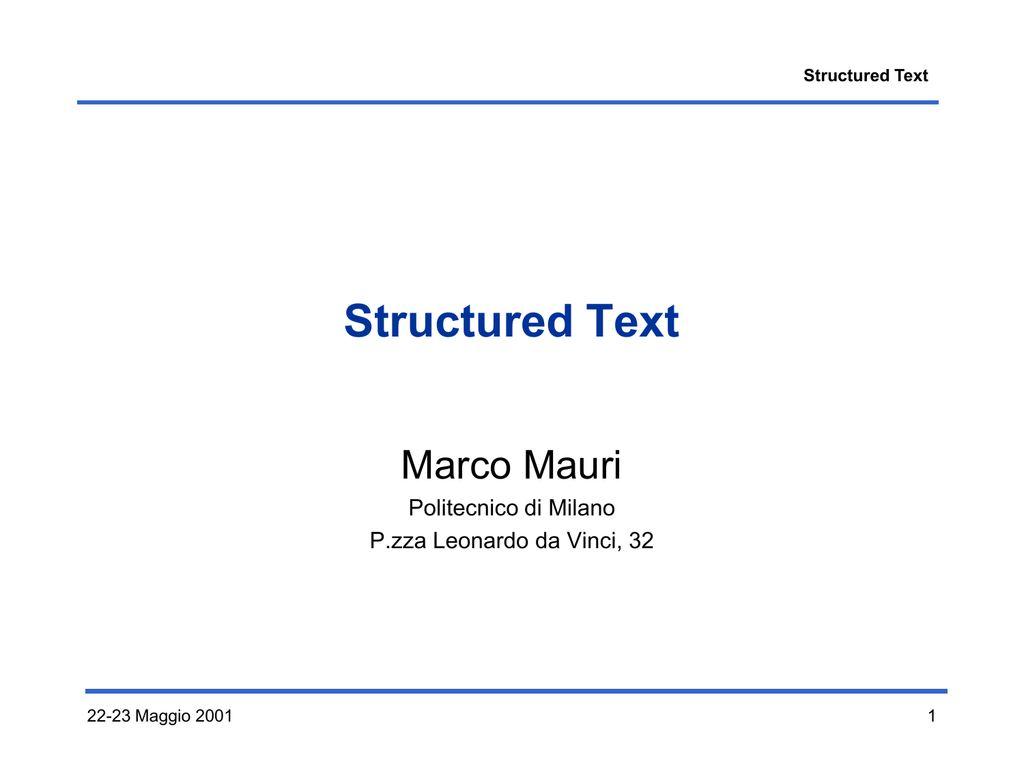 Structured Text

Structured Text

Marco Mauri

Politecnico di Milano

P.zza Leonardo da Vinci, 32

22-23 Maggio 2001

1